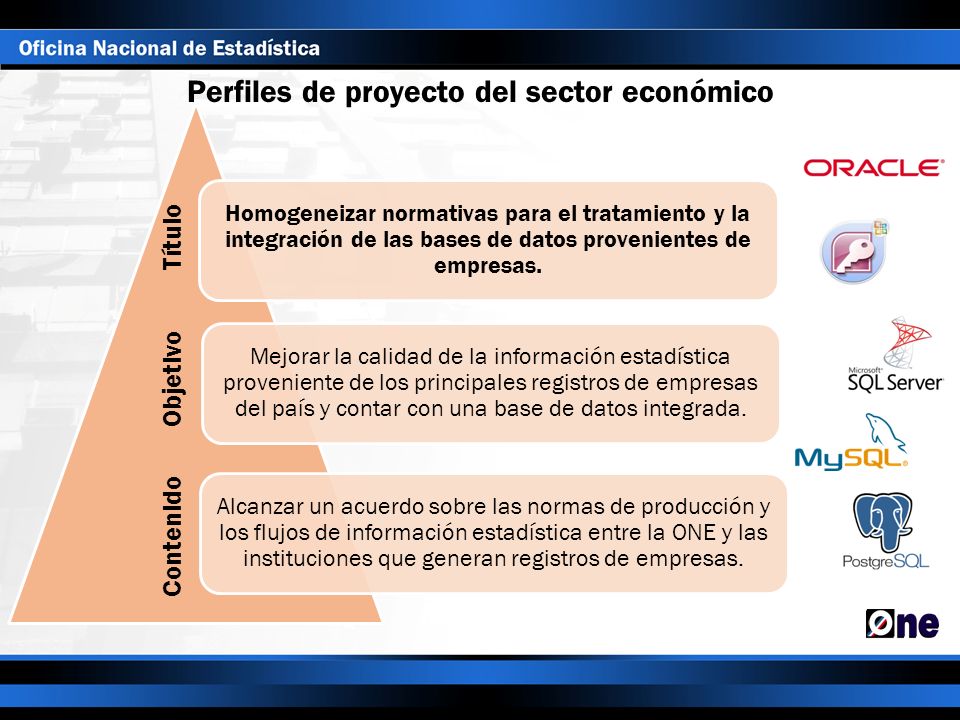 Oficina Nacional de Estadística

Perfiles de proyecto del sector económico

Título

Homogeneizar normativas para el tratamiento y la integración de las bases de datos provenientes de empresas.

Objetivo

Mejorar la calidad de la información estadística proveniente de los principales registros de empresas del país y contar con una base de datos integrada.

Contenido

Alcanzar un acuerdo sobre las normas de producción y los flujos de información estadística entre la ONE y las instituciones que generan registros de empresas.

ORACLE

Microsoft SQL Server

MySQL

PostgreSQL

One